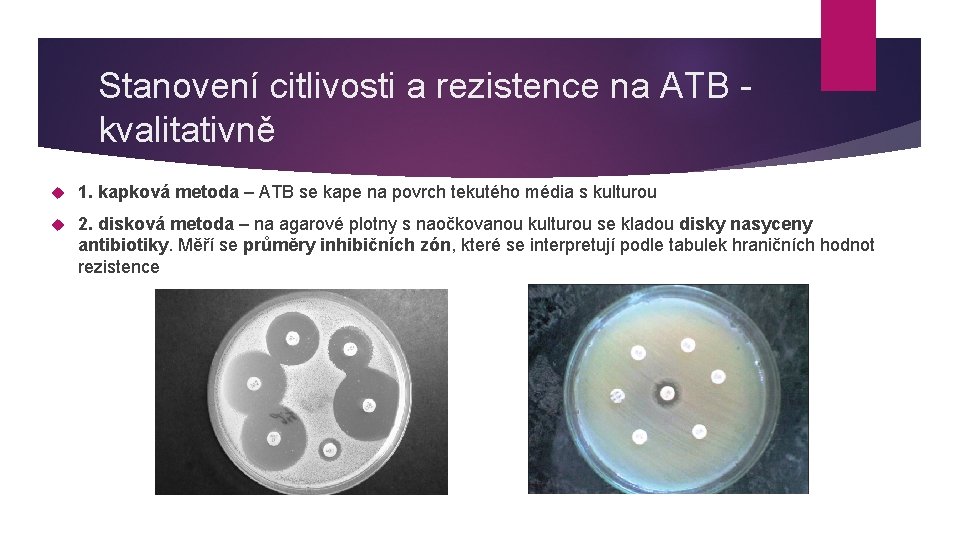 Stanovení citlivosti a rezistence na ATB - kvalitativně

1. kapková metoda – ATB se kape na povrch tekutého média s kulturou

2. disková metoda – na agarové plotny s naočkovanou kulturou se kladou disky nasyceny antibiotiky. Měří se průměry inhibičních zón, které se interpretují podle tabulek hraničních hodnot rezistence